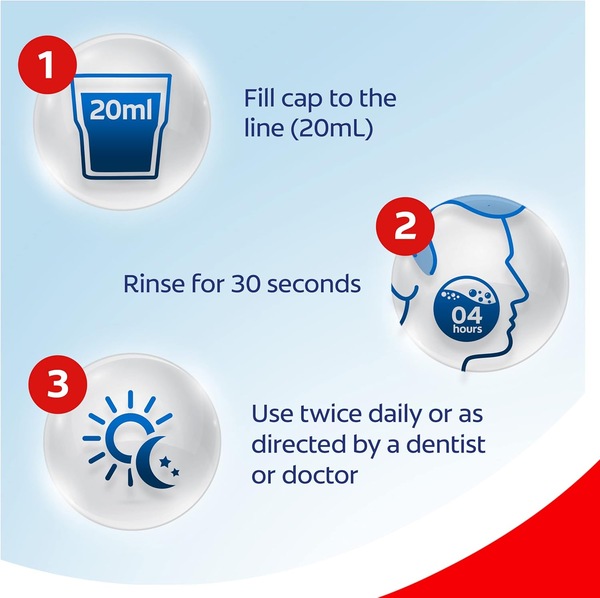 1

20ml

Fill cap to the line (20mL)

2

Rinse for 30 seconds

04 hours

3

Use twice daily or as directed by a dentist or doctor